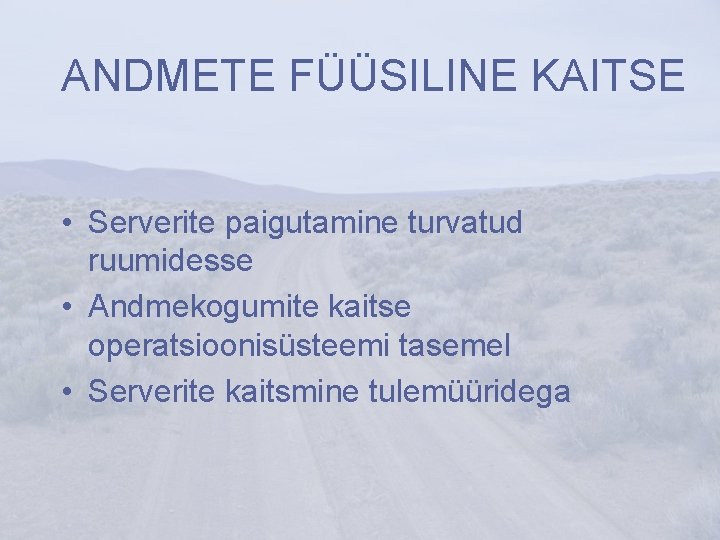 ANDMETE FÜÜSILINE KAITSE

• Serverite paigutamine turvatud ruumidesse
• Andmekogumite kaitse operatsioonisüsteemi tasemel
• Serverite kaitsmine tulemüüridega